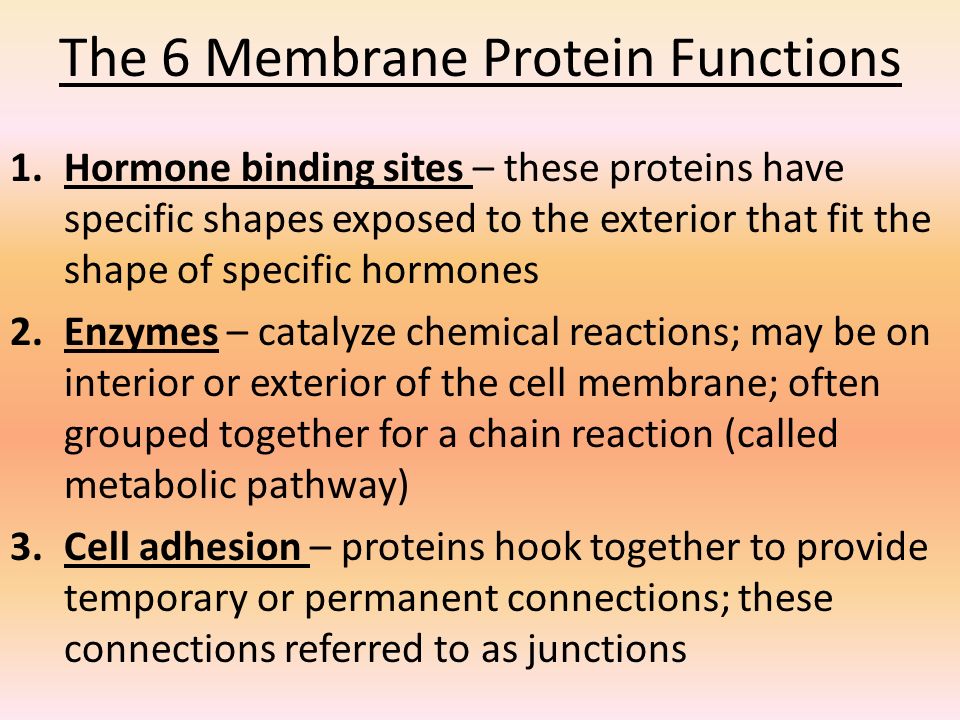 The 6 Membrane Protein Functions

1. Hormone binding sites – these proteins have specific shapes exposed to the exterior that fit the shape of specific hormones

2. Enzymes – catalyze chemical reactions; may be on interior or exterior of the cell membrane; often grouped together for a chain reaction (called metabolic pathway)

3. Cell adhesion – proteins hook together to provide temporary or permanent connections; these connections referred to as junctions